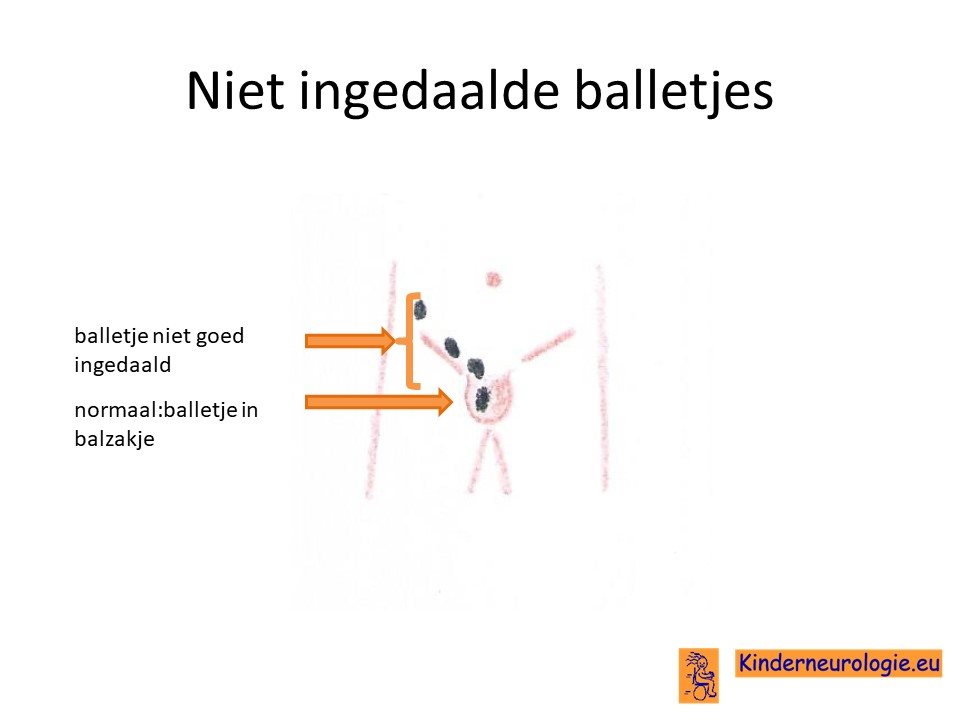 Niet ingedaalde balletjes

balletje niet goed ingedaald

normaal:balletje in balzakje

Kinderneurologie.eu